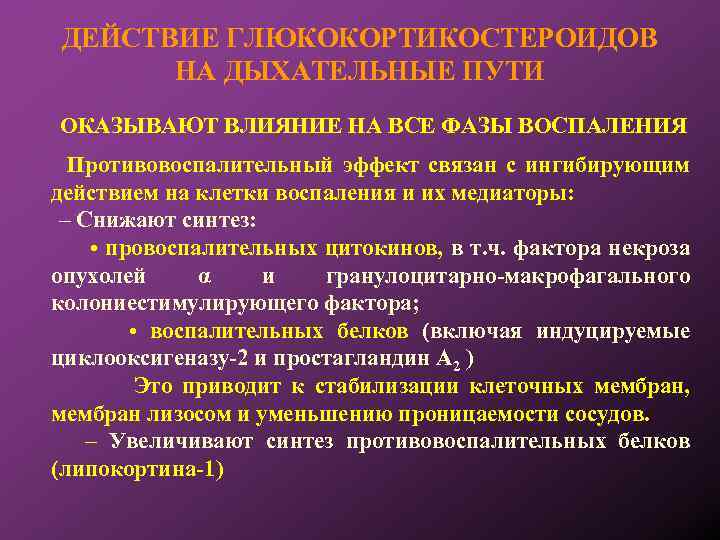 ДЕЙСТВИЕ ГЛЮКОКОРТИКОСТЕРОИДОВ НА ДЫХАТЕЛЬНЫЕ ПУТИ

ОКАЗЫВАЮТ ВЛИЯНИЕ НА ВСЕ ФАЗЫ ВОСПАЛЕНИЯ

Противовоспалительный эффект связан с ингибирующим действием на клетки воспаления и их медиаторы:

– Снижают синтез:

• провоспалительных цитокинов, в т.ч. фактора некроза опухолей α и гранулоцитарно-макрофагального колониестимулирующего фактора;

• воспалительных белков (включая индуцируемые циклооксигеназу-2 и простагландин $A_2$ )

Это приводит к стабилизации клеточных мембран, мембран лизосом и уменьшению проницаемости сосудов.

– Увеличивают синтез противовоспалительных белков (липокортина-1)